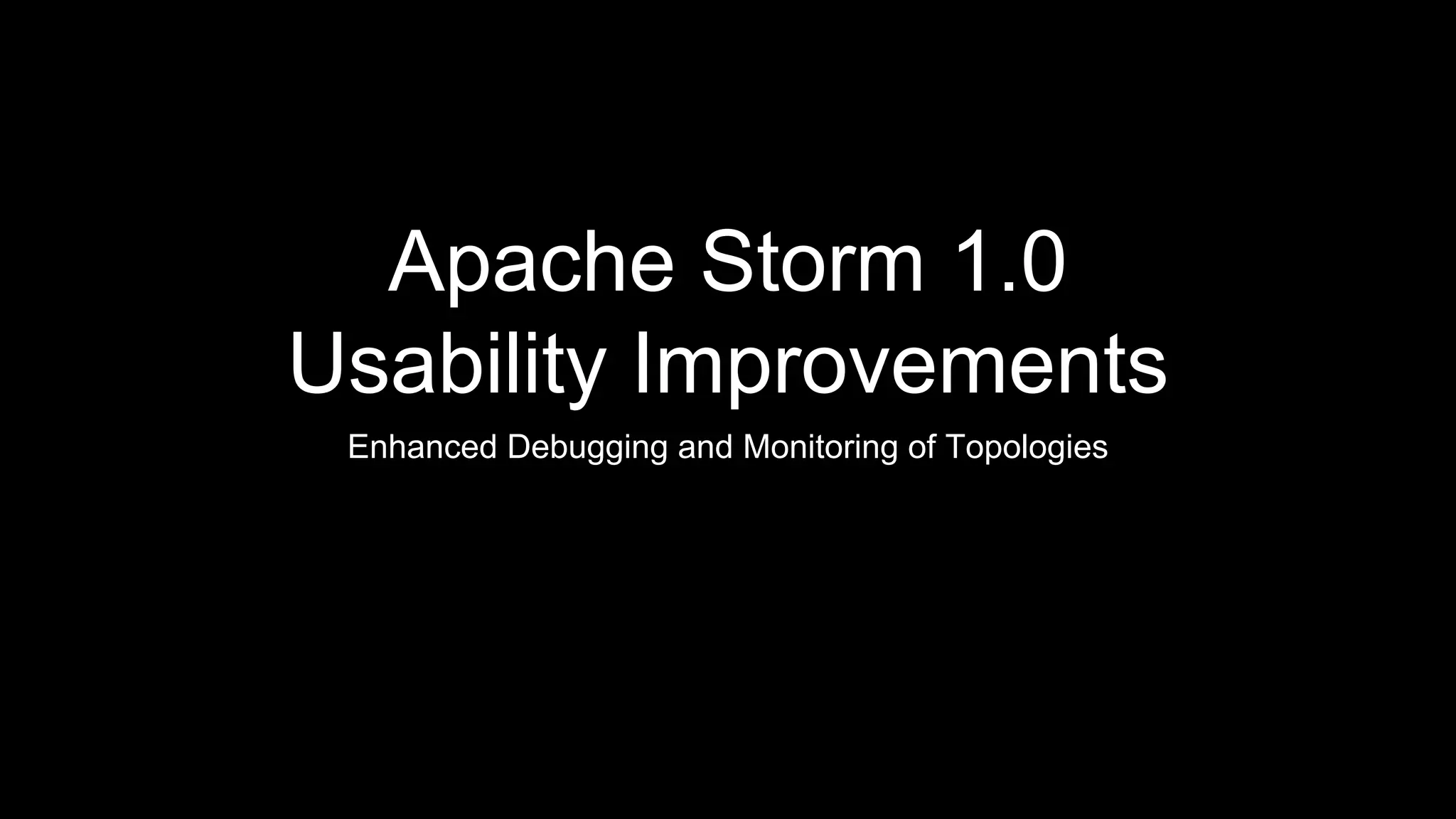 Apache Storm 1.0
Usability Improvements

Enhanced Debugging and Monitoring of Topologies